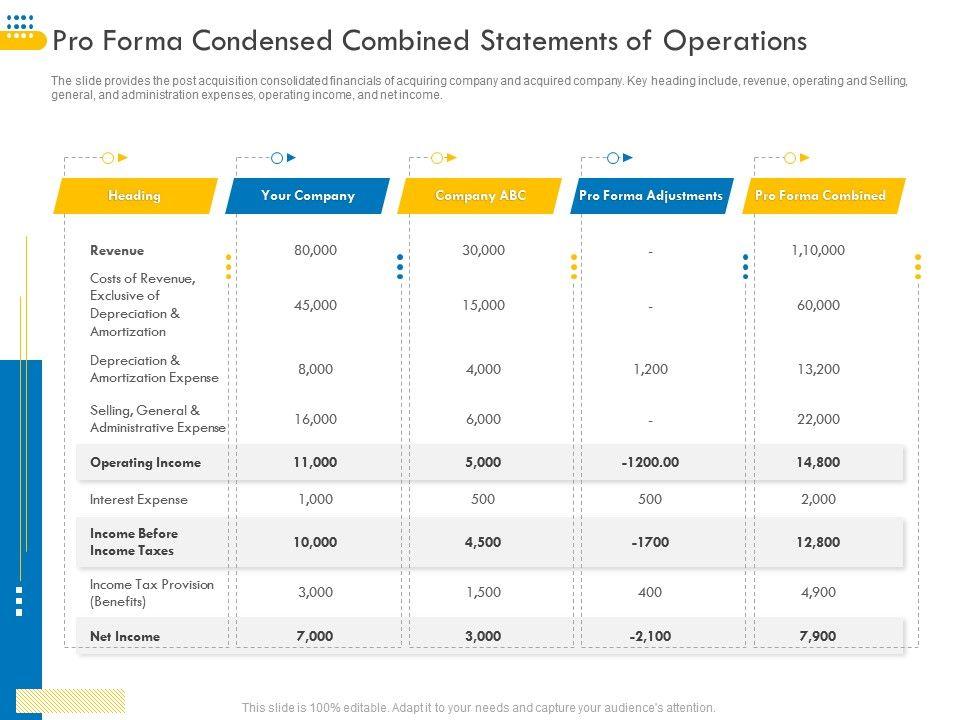 Pro Forma Condensed Combined Statements of Operations

The slide provides the post acquisition consolidated financials of acquiring company and acquired company. Key heading include, revenue, operating and Selling, general, and administration expenses, operating income, and net income.

| Heading | Your Company | Company ABC | Pro Forma Adjustments | Pro Forma Combined |
|---|---|---|---|---|
| Revenue | 80,000 | 30,000 | - | 1,10,000 |
| Costs of Revenue, Exclusive of Depreciation & Amortization | 45,000 | 15,000 | - | 60,000 |
| Depreciation & Amortization Expense | 8,000 | 4,000 | 1,200 | 13,200 |
| Selling, General & Administrative Expense | 16,000 | 6,000 | - | 22,000 |
| Operating Income | 11,000 | 5,000 | -1200.00 | 14,800 |
| Interest Expense | 1,000 | 500 | 500 | 2,000 |
| Income Before Income Taxes | 10,000 | 4,500 | -1700 | 12,800 |
| Income Tax Provision (Benefits) | 3,000 | 1,500 | 400 | 4,900 |
| Net Income | 7,000 | 3,000 | -2,100 | 7,900 |

This slide is 100% editable. Adapt it to your needs and capture your audience's attention.